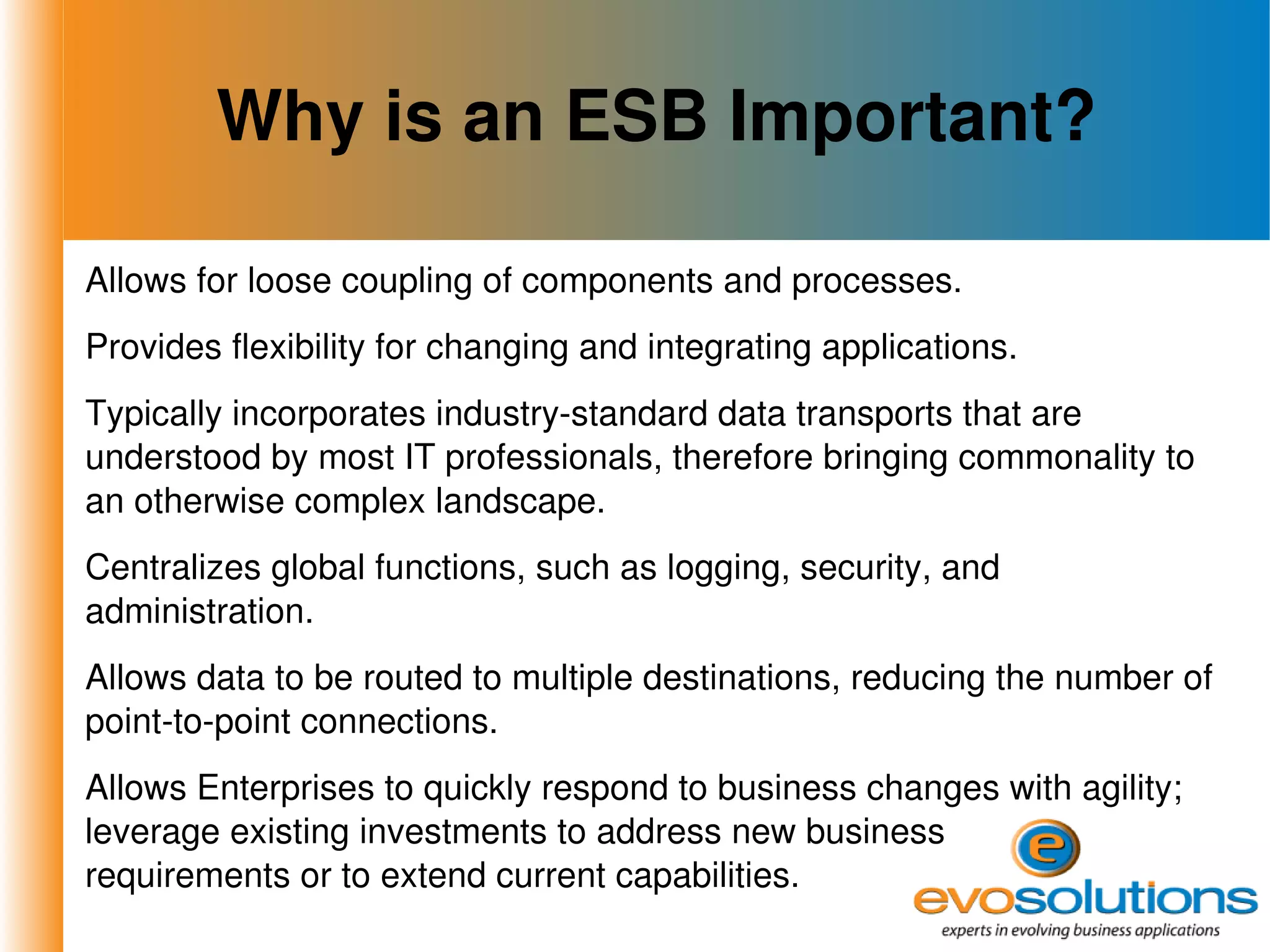 Why is an ESB Important?

Allows for loose coupling of components and processes.

Provides flexibility for changing and integrating applications.

Typically incorporates industry-standard data transports that are understood by most IT professionals, therefore bringing commonality to an otherwise complex landscape.

Centralizes global functions, such as logging, security, and administration.

Allows data to be routed to multiple destinations, reducing the number of point-to-point connections.

Allows Enterprises to quickly respond to business changes with agility; leverage existing investments to address new business requirements or to extend current capabilities.

e

evosolutions

experts in evolving business applications